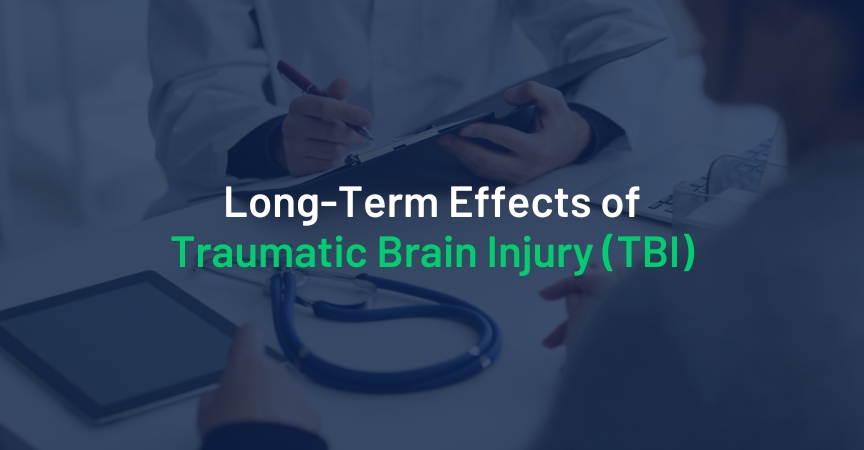 Long-Term Effects of
Traumatic Brain Injury (TBI)